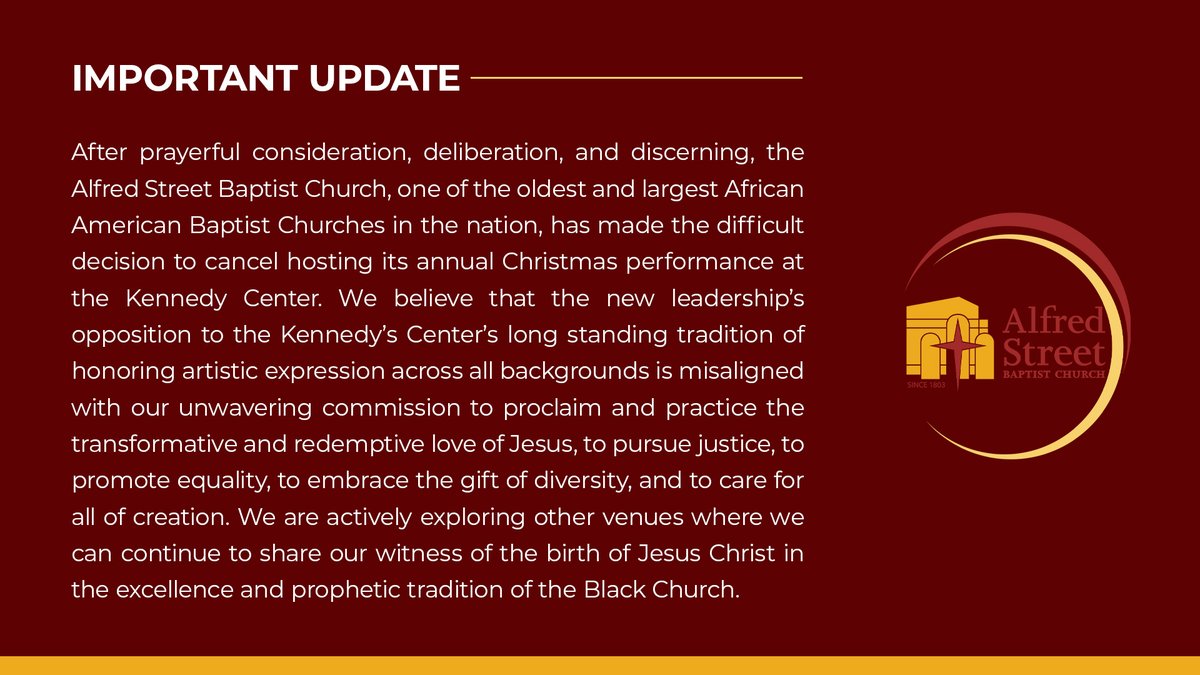 IMPORTANT UPDATE

After prayerful consideration, deliberation, and discerning, the Alfred Street Baptist Church, one of the oldest and largest African American Baptist Churches in the nation, has made the difficult decision to cancel hosting its annual Christmas performance at the Kennedy Center. We believe that the new leadership's opposition to the Kennedy's Center's long standing tradition of honoring artistic expression across all backgrounds is misaligned with our unwavering commission to proclaim and practice the transformative and redemptive love of Jesus, to pursue justice, to promote equality, to embrace the gift of diversity, and to care for all of creation. We are actively exploring other venues where we can continue to share our witness of the birth of Jesus Christ in the excellence and prophetic tradition of the Black Church.

Alfred Street
BAPTIST CHURCH
SINCE 1803